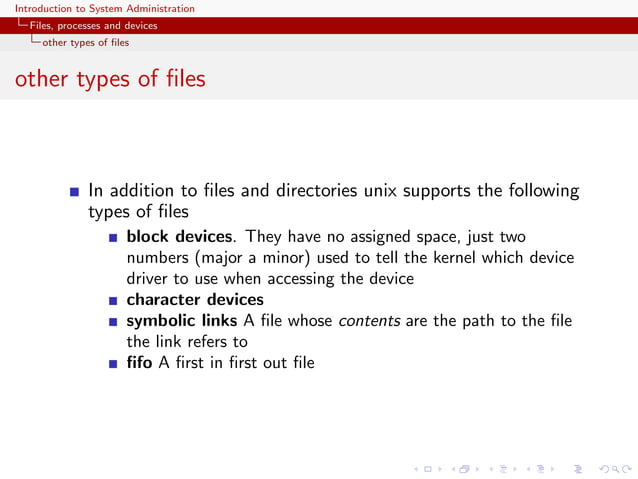 Introduction to System Administration
Files, processes and devices
other types of files

other types of files

In addition to files and directories unix supports the following types of files

block devices. They have no assigned space, just two numbers (major a minor) used to tell the kernel which device driver to use when accessing the device

character devices

symbolic links A file whose contents are the path to the file the link refers to

fifo A first in first out file